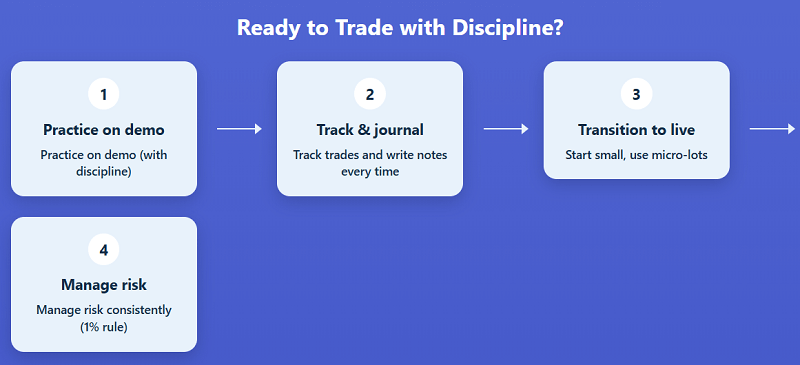 Ready to Trade with Discipline?

1
Practice on demo
Practice on demo (with discipline)

2
Track & journal
Track trades and write notes every time

3
Transition to live
Start small, use micro-lots

4
Manage risk
Manage risk consistently (1% rule)